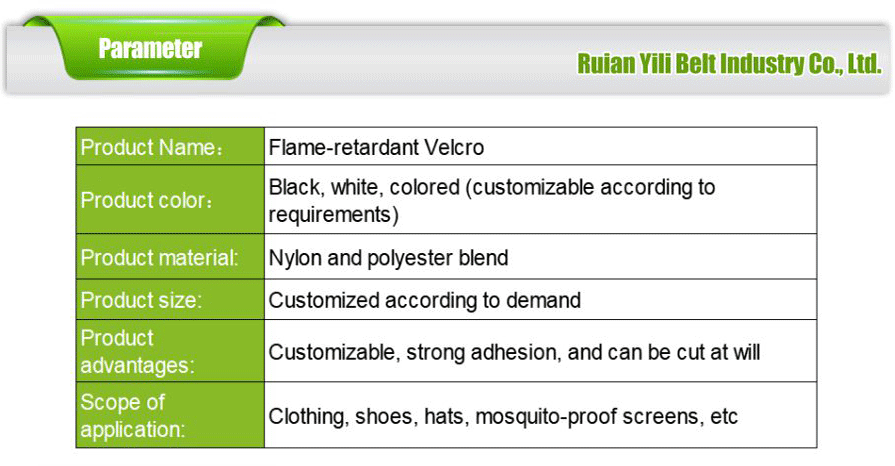 Parameter

Ruian Yili Belt Industry Co., Ltd.

| Product Name： | Flame-retardant Velcro |
|---|---|
| Product color： | Black, white, colored (customizable according to requirements) |
| Product material: | Nylon and polyester blend |
| Product size: | Customized according to demand |
| Product advantages: | Customizable, strong adhesion, and can be cut at will |
| Scope of application: | Clothing, shoes, hats, mosquito-proof screens, etc |